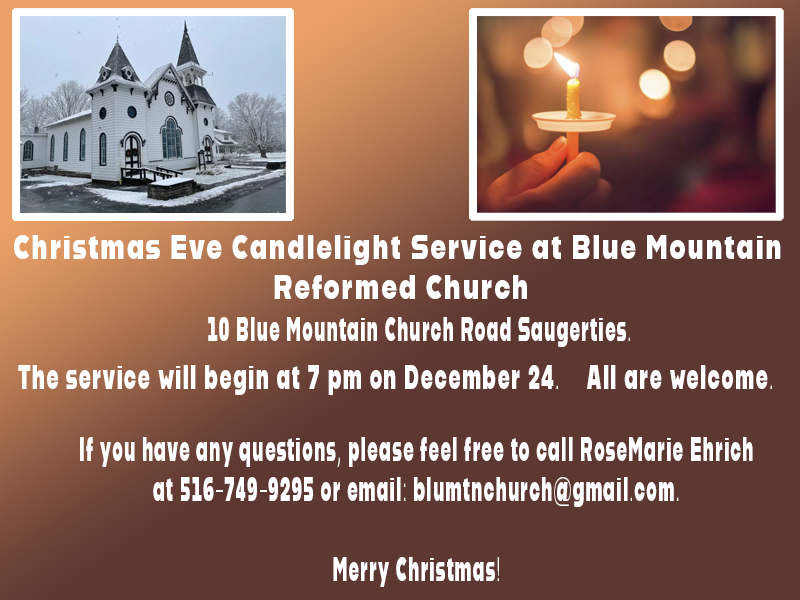 Christmas Eve Candlelight Service at Blue Mountain Reformed Church

10 Blue Mountain Church Road Saugerties.

The service will begin at 7 pm on December 24. All are welcome.

If you have any questions, please feel free to call RoseMarie Ehrich at 516-749-9295 or email: blumtnchurch@gmail.com.

Merry Christmas!